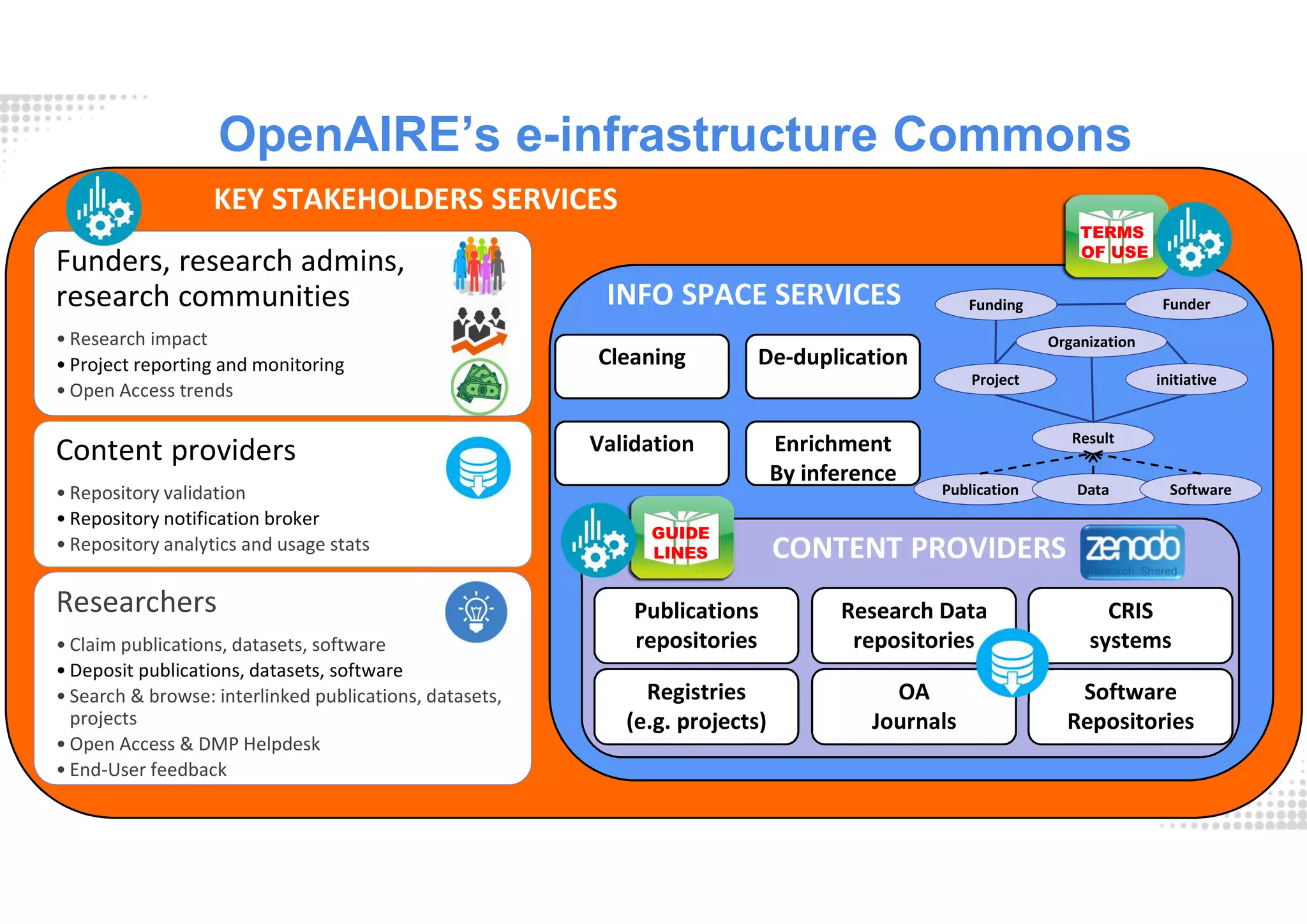 OpenAIRE's e-infrastructure Commons

KEY STAKEHOLDERS SERVICES

Funders, research admins, research communities

• Research impact
• Project reporting and monitoring
• Open Access trends

Content providers

• Repository validation
• Repository notification broker
• Repository analytics and usage stats

Researchers

• Claim publications, datasets, software
• Deposit publications, datasets, software
• Search & browse: interlinked publications, datasets, projects
• Open Access & DMP Helpdesk
• End-User feedback

TERMS OF USE

INFO SPACE SERVICES

Cleaning

De-duplication

Validation

Enrichment By inference

Funding

Funder

Organization

Project

initiative

Result

Publication

Data

Software

GUIDE LINES

CONTENT PROVIDERS

zenodo
Research. Shared

Publications repositories

Research Data repositories

CRIS systems

Registries (e.g. projects)

OA Journals

Software Repositories